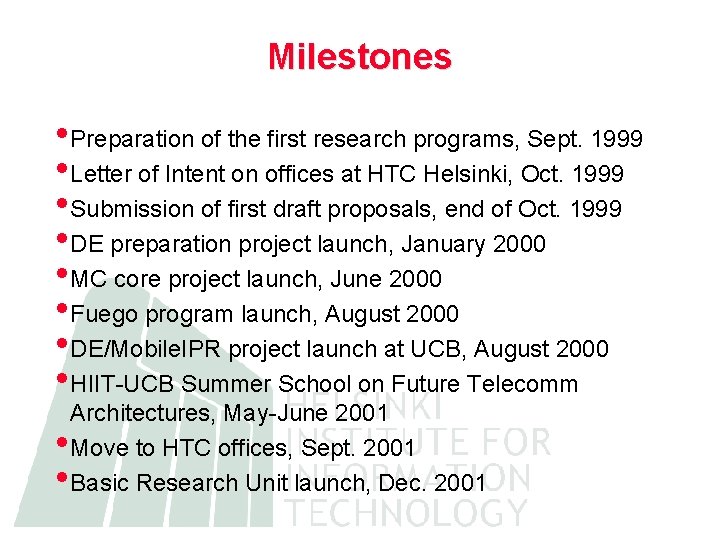 Milestones

• Preparation of the first research programs, Sept. 1999
• Letter of Intent on offices at HTC Helsinki, Oct. 1999
• Submission of first draft proposals, end of Oct. 1999
• DE preparation project launch, January 2000
• MC core project launch, June 2000
• Fuego program launch, August 2000
• DE/MobileIPR project launch at UCB, August 2000
• HIIT-UCB Summer School on Future Telecomm Architectures, May-June 2001
• Move to HTC offices, Sept. 2001
• Basic Research Unit launch, Dec. 2001

HELSINKI INSTITUTE FOR INFORMATION TECHNOLOGY